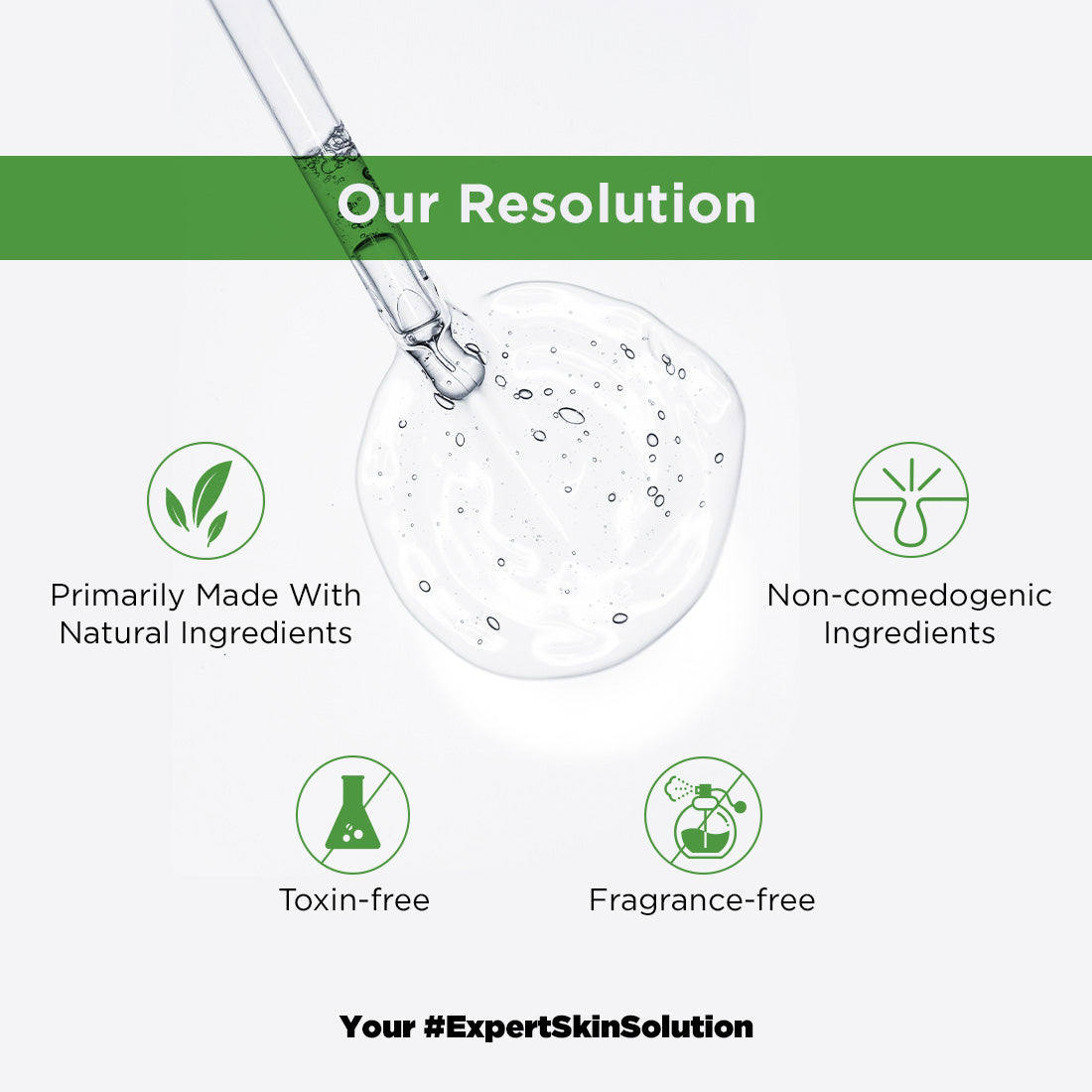 Our Resolution

Primarily Made With Natural Ingredients

Non-comedogenic Ingredients

Toxin-free

Fragrance-free

Your #ExpertSkinSolution